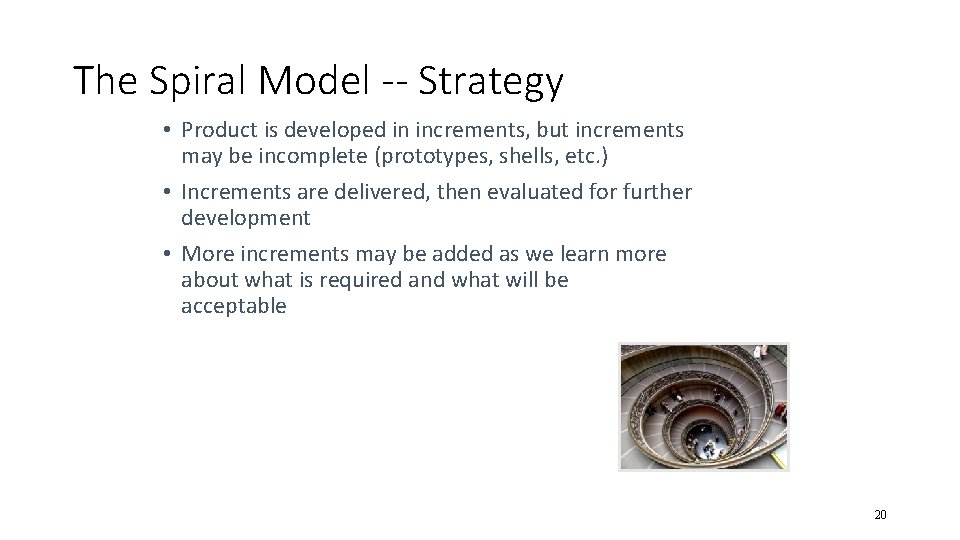 The Spiral Model -- Strategy

• Product is developed in increments, but increments may be incomplete (prototypes, shells, etc.)

• Increments are delivered, then evaluated for further development

• More increments may be added as we learn more about what is required and what will be acceptable

20